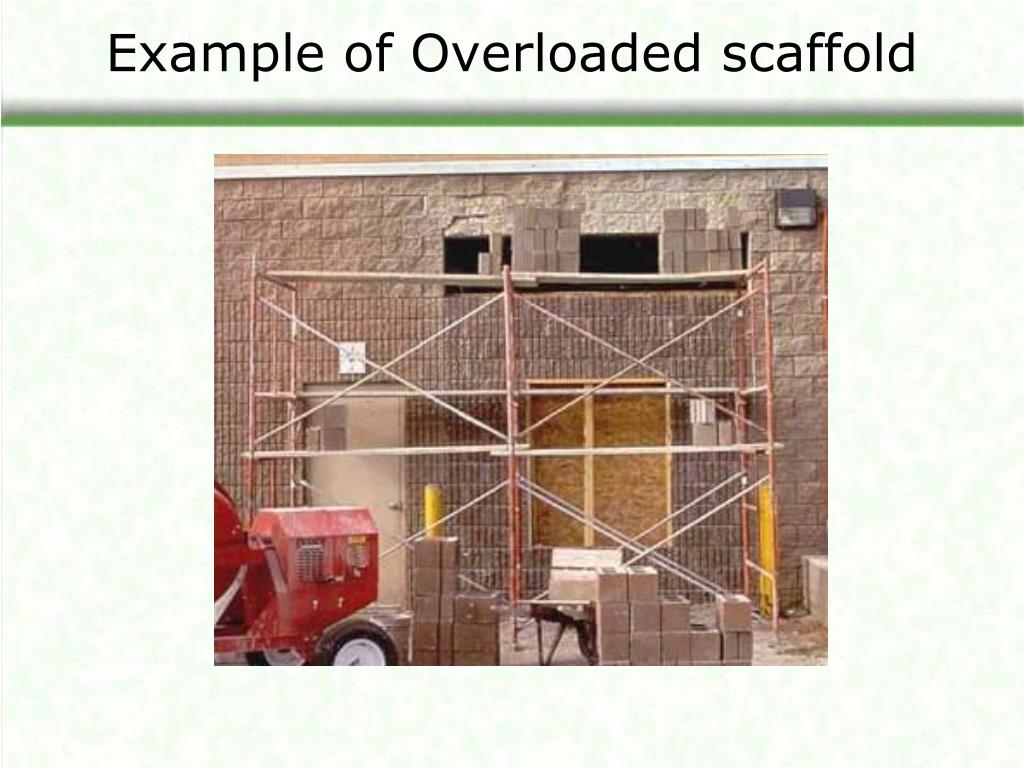 Example of Overloaded scaffold